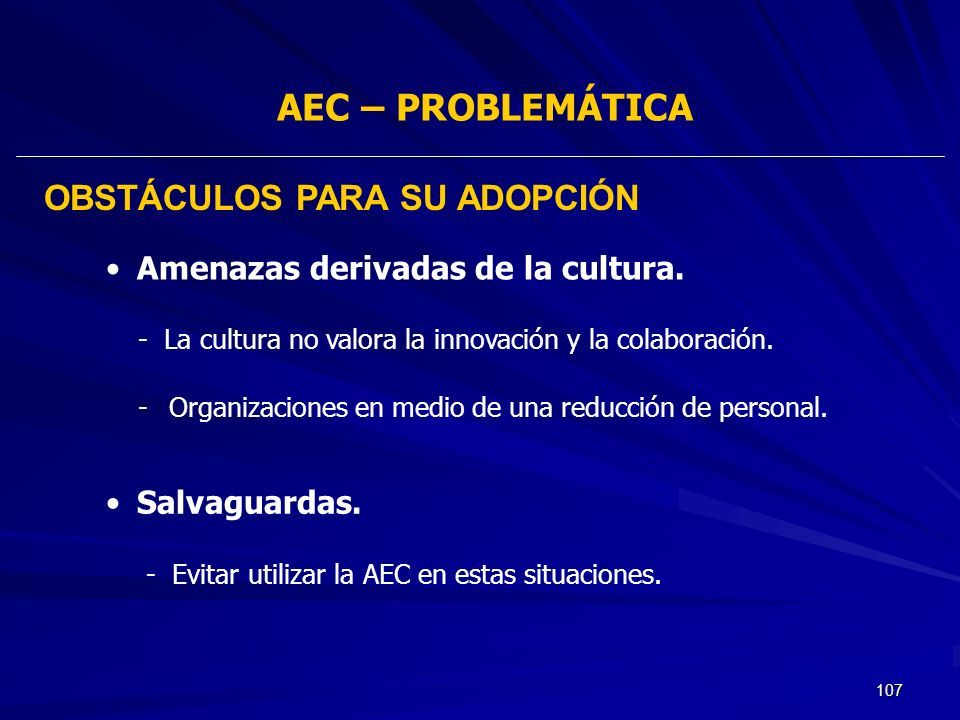 AEC – PROBLEMÁTICA

OBSTÁCULOS PARA SU ADOPCIÓN

• Amenazas derivadas de la cultura.

- La cultura no valora la innovación y la colaboración.

- Organizaciones en medio de una reducción de personal.

• Salvaguardas.

- Evitar utilizar la AEC en estas situaciones.

107